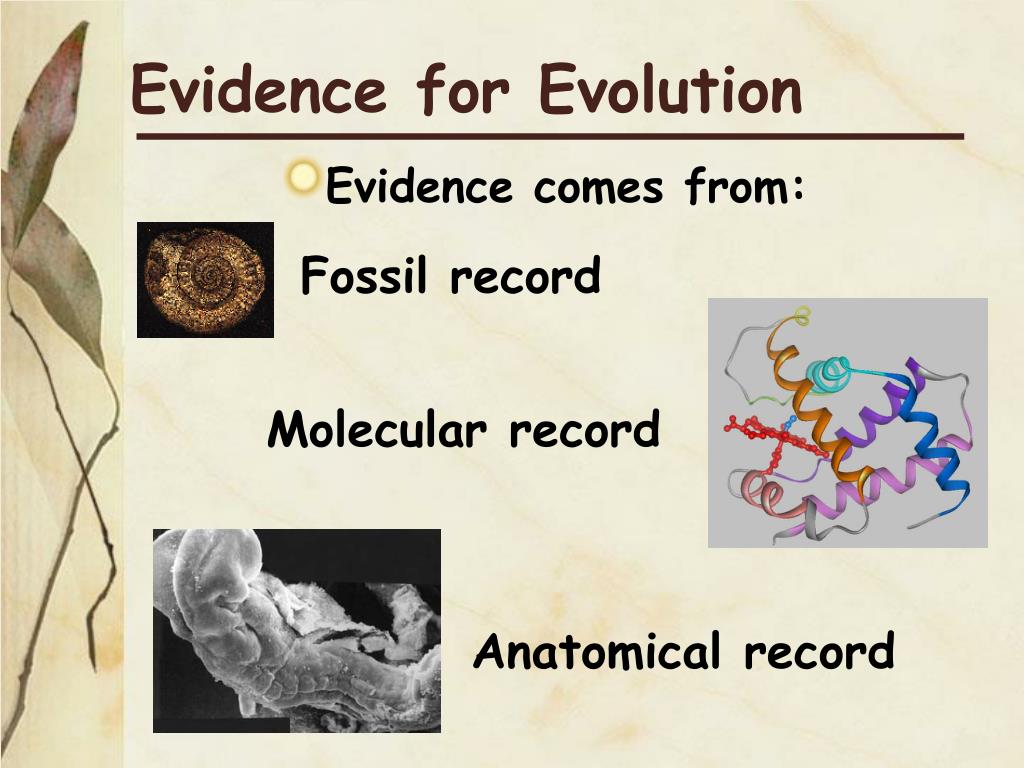 Evidence for Evolution

Evidence comes from:

Fossil record

Molecular record

Anatomical record